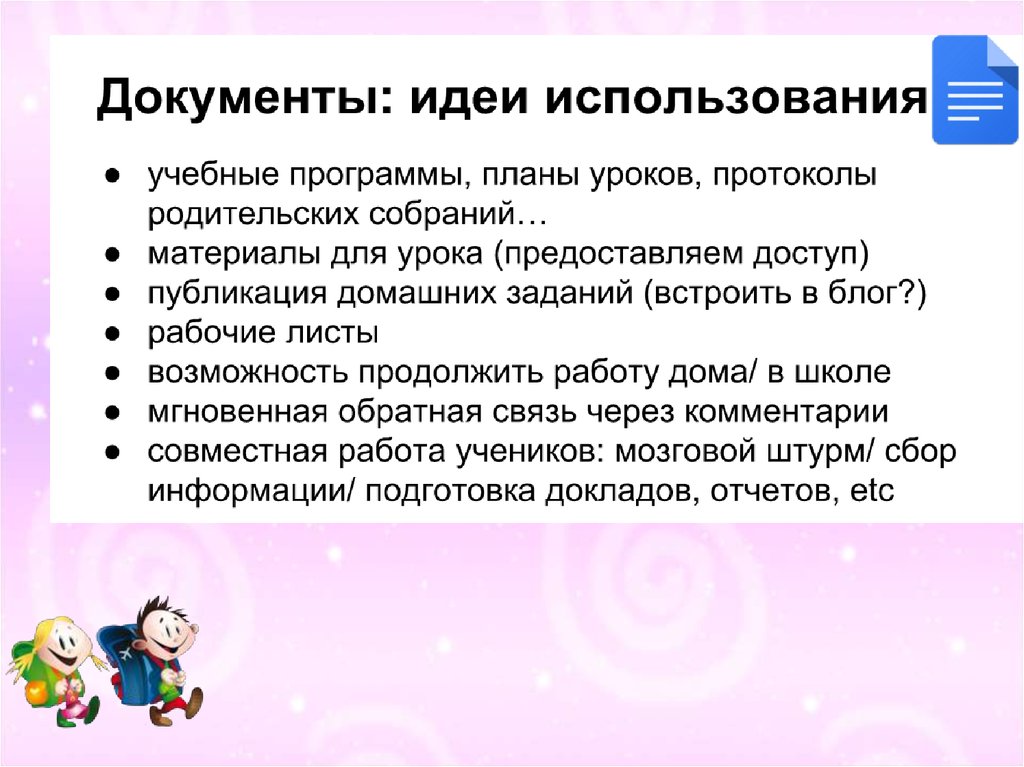 Документы: идеи использования

● учебные программы, планы уроков, протоколы родительских собраний…
● материалы для урока (предоставляем доступ)
● публикация домашних заданий (встроить в блог?)
● рабочие листы
● возможность продолжить работу дома/ в школе
● мгновенная обратная связь через комментарии
● совместная работа учеников: мозговой штурм/ сбор информации/ подготовка докладов, отчетов, etc